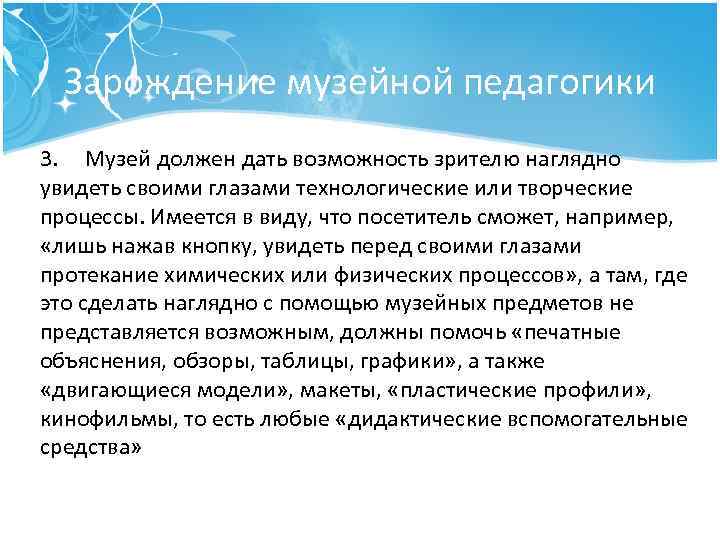 Зарождение музейной педагогики

3. Музей должен дать возможность зрителю наглядно увидеть своими глазами технологические или творческие процессы. Имеется в виду, что посетитель сможет, например, «лишь нажав кнопку, увидеть перед своими глазами протекание химических или физических процессов», а там, где это сделать наглядно с помощью музейных предметов не представляется возможным, должны помочь «печатные объяснения, обзоры, таблицы, графики», а также «двигающиеся модели», макеты, «пластические профили», кинофильмы, то есть любые «дидактические вспомогательные средства»